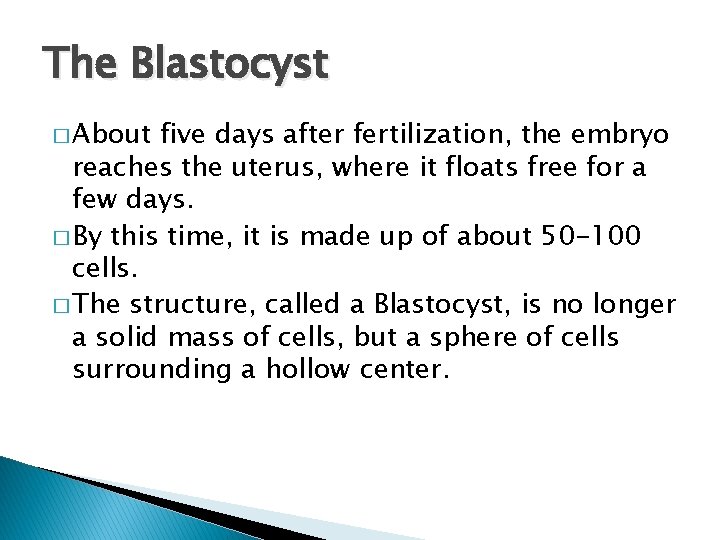 The Blastocyst

□ About five days after fertilization, the embryo reaches the uterus, where it floats free for a few days.

□ By this time, it is made up of about 50-100 cells.

□ The structure, called a Blastocyst, is no longer a solid mass of cells, but a sphere of cells surrounding a hollow center.